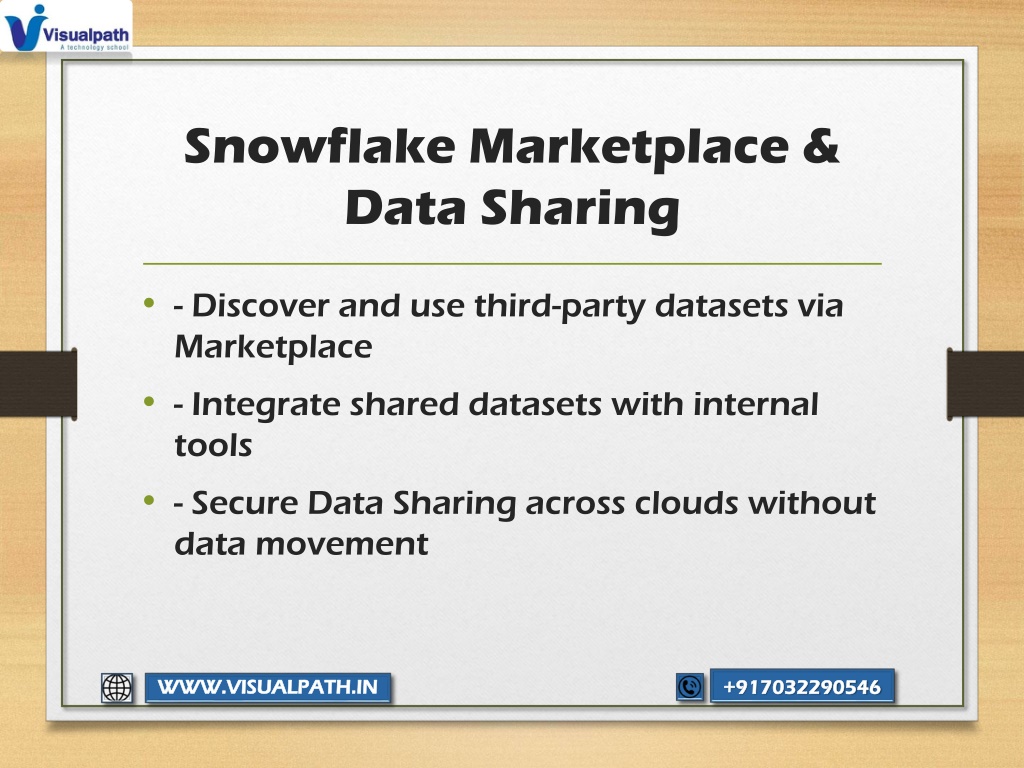 Visualpath
A technology school

Snowflake Marketplace & Data Sharing

• - Discover and use third-party datasets via Marketplace
• - Integrate shared datasets with internal tools
• - Secure Data Sharing across clouds without data movement

WWW.VISUALPATH.IN
+917032290546